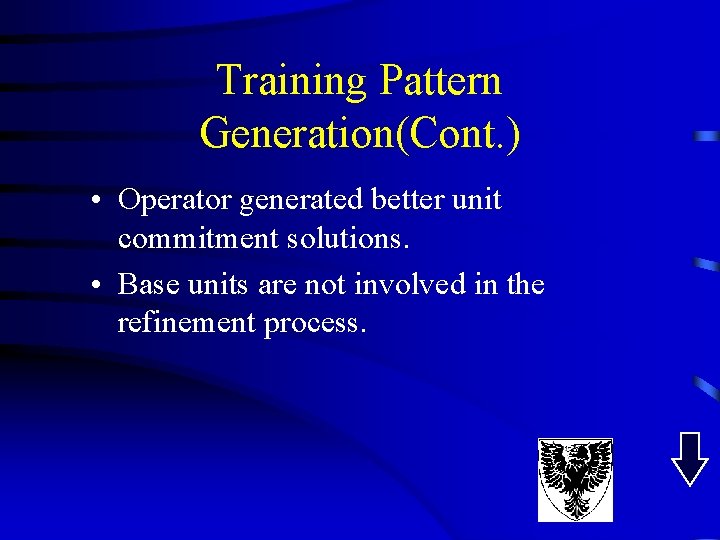 Training Pattern Generation(Cont.)

• Operator generated better unit commitment solutions.

• Base units are not involved in the refinement process.